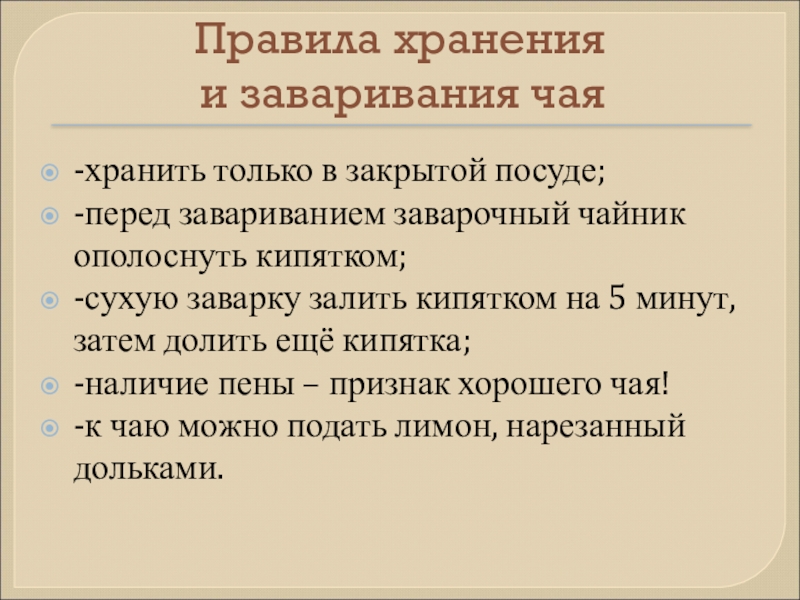 Правила хранения
и заваривания чая

-хранить только в закрытой посуде;
-перед завариванием заварочный чайник ополоснуть кипятком;
-сухую заварку залить кипятком на 5 минут, затем долить ещё кипятка;
-наличие пены – признак хорошего чая!
-к чаю можно подать лимон, нарезанный дольками.